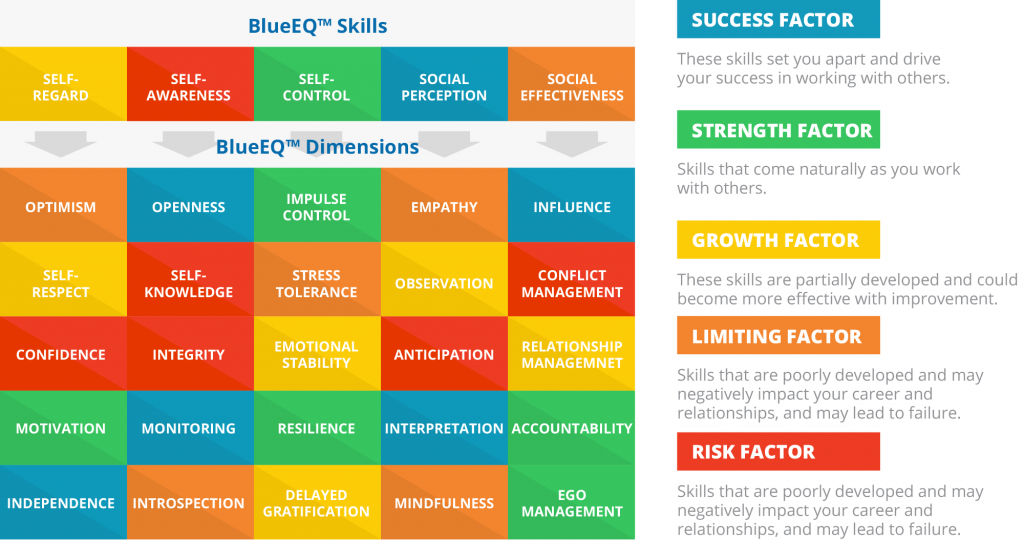 BlueEQ™ Skills

| SELF-REGARD | SELF-AWARENESS | SELF-CONTROL | SOCIAL PERCEPTION | SOCIAL EFFECTIVENESS |
|---|---|---|---|---|

BlueEQ™ Dimensions

| OPTIMISM | OPENNESS | IMPULSE CONTROL | EMPATHY | INFLUENCE |
|---|---|---|---|---|
| SELF-RESPECT | SELF-KNOWLEDGE | STRESS TOLERANCE | OBSERVATION | CONFLICT MANAGEMENT |
| CONFIDENCE | INTEGRITY | EMOTIONAL STABILITY | ANTICIPATION | RELATIONSHIP MANAGEMNET |
| MOTIVATION | MONITORING | RESILIENCE | INTERPRETATION | ACCOUNTABILITY |
| INDEPENDENCE | INTROSPECTION | DELAYED GRATIFICATION | MINDFULNESS | EGO MANAGEMENT |

SUCCESS FACTOR
These skills set you apart and drive your success in working with others.

STRENGTH FACTOR
Skills that come naturally as you work with others.

GROWTH FACTOR
These skills are partially developed and could become more effective with improvement.

LIMITING FACTOR
Skills that are poorly developed and may negatively impact your career and relationships, and may lead to failure.

RISK FACTOR
Skills that are poorly developed and may negatively impact your career and relationships, and may lead to failure.